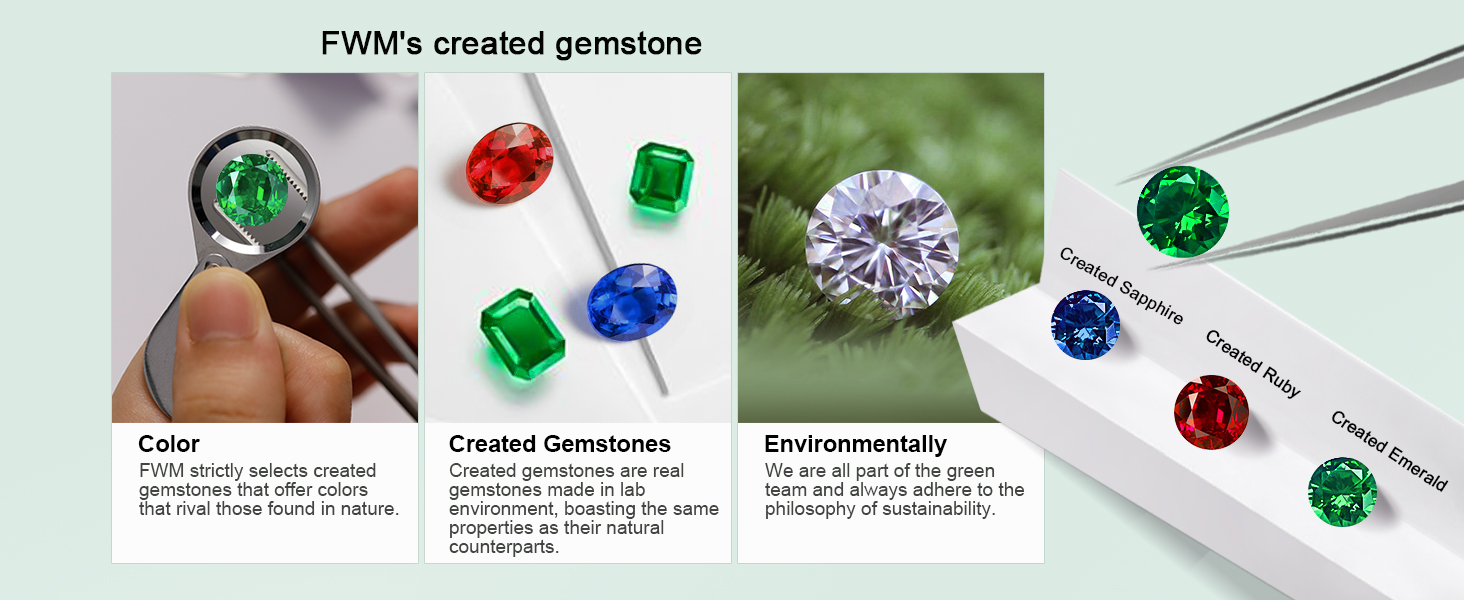 FWM's created gemstone

Color
FWM strictly selects created gemstones that offer colors that rival those found in nature.

Created Gemstones
Created gemstones are real gemstones made in lab environment, boasting the same properties as their natural counterparts.

Environmentally
We are all part of the green team and always adhere to the philosophy of sustainability.

Created Sapphire
Created Ruby
Created Emerald